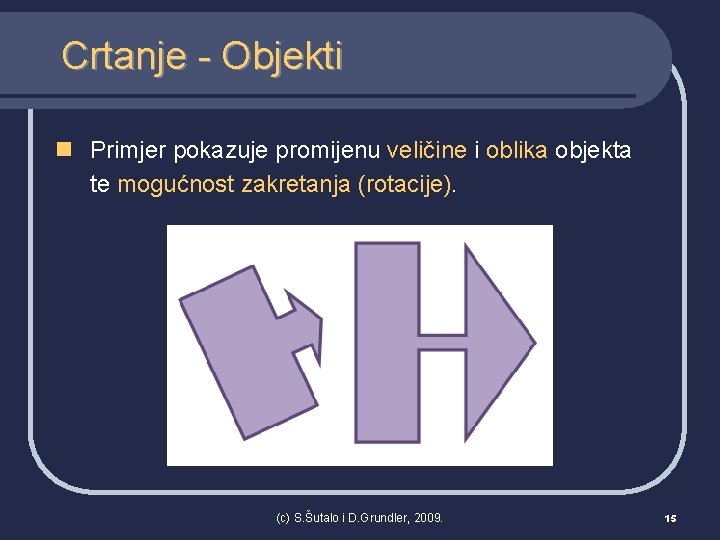 Crtanje - Objekti

Primjer pokazuje promijenu veličine i oblika objekta te mogućnost zakretanja (rotacije).

(c) S.Šutalo i D.Grundler, 2009.

15